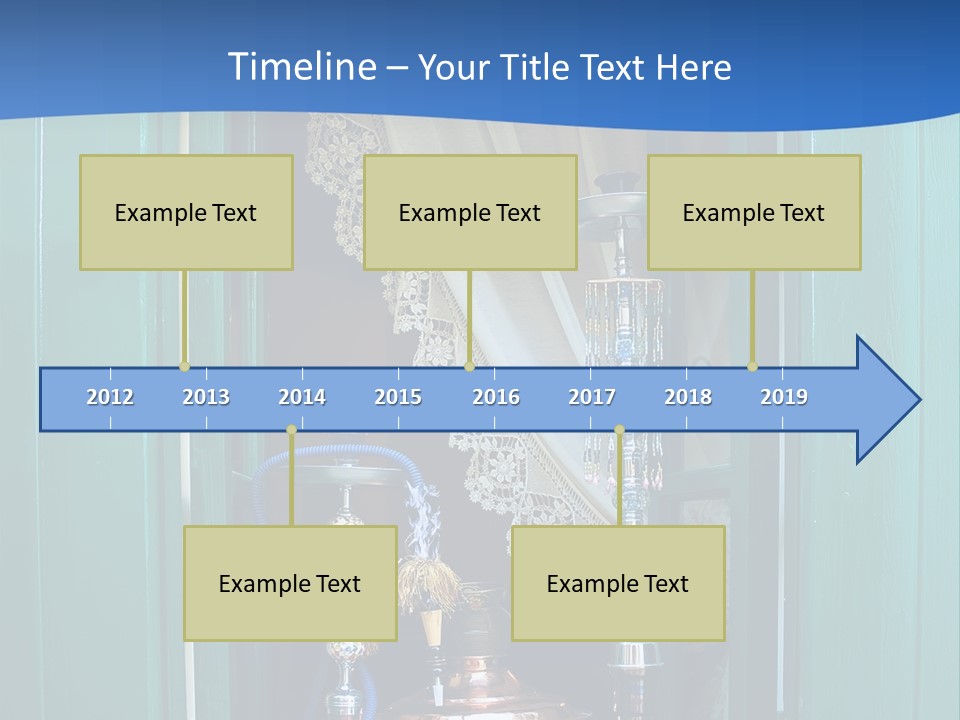 Timeline – Your Title Text Here

Example Text

Example Text

Example Text

2012 2013 2014 2015 2016 2017 2018 2019

Example Text

Example Text